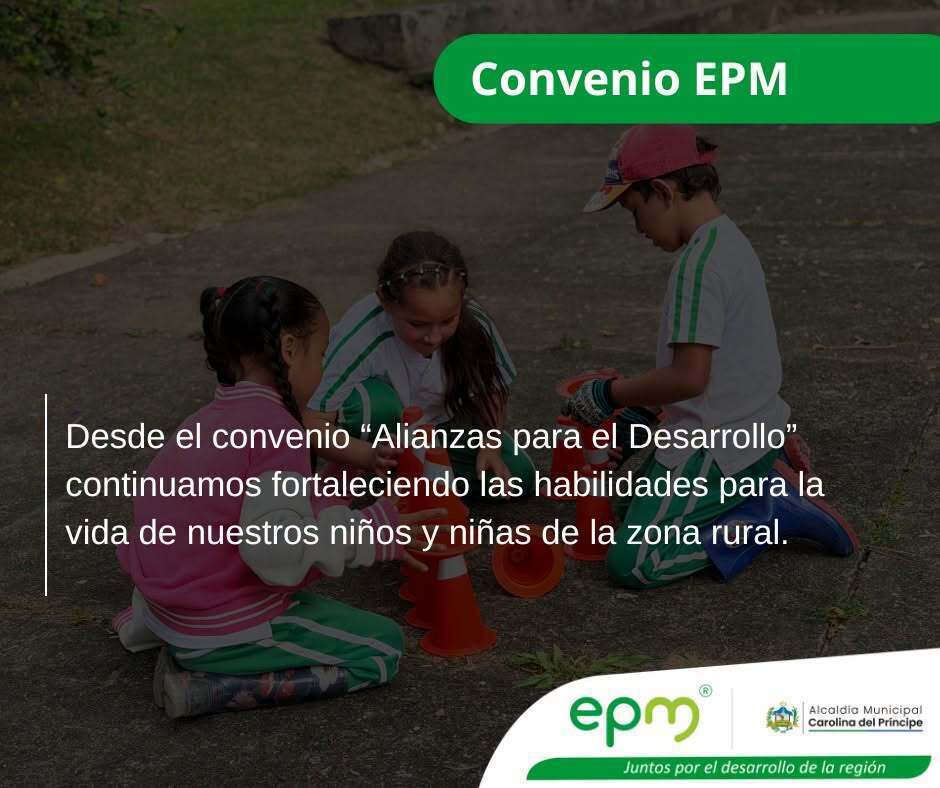 Convenio EPM

Desde el convenio "Alianzas para el Desarrollo" continuamos fortaleciendo las habilidades para la vida de nuestros niños y niñas de la zona rural.

epm®

Alcaldía Municipal
Carolina del Príncipe

Juntos por el desarrollo de la región